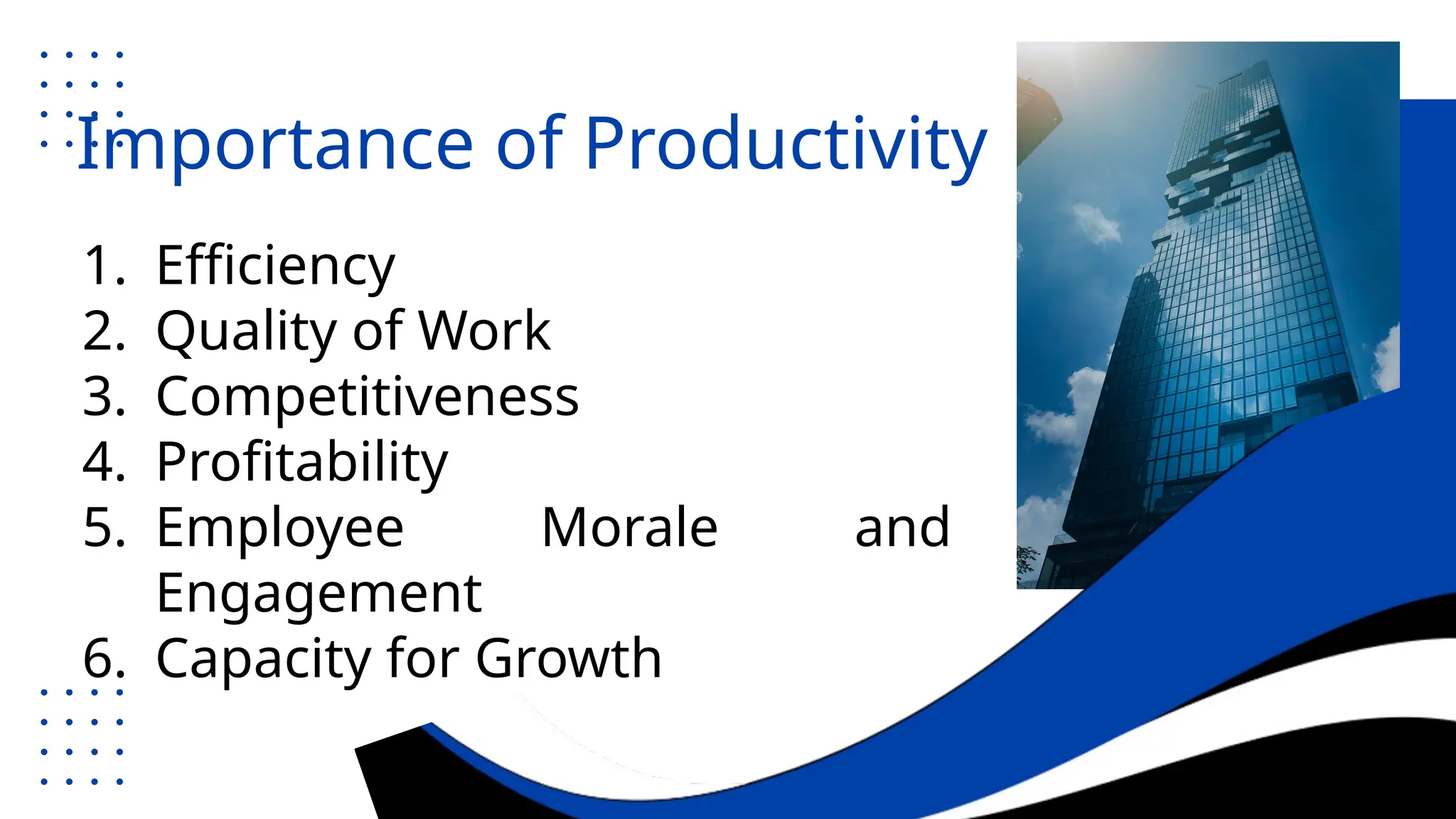 Importance of Productivity

1. Efficiency
2. Quality of Work
3. Competitiveness
4. Profitability
5. Employee Morale and Engagement
6. Capacity for Growth